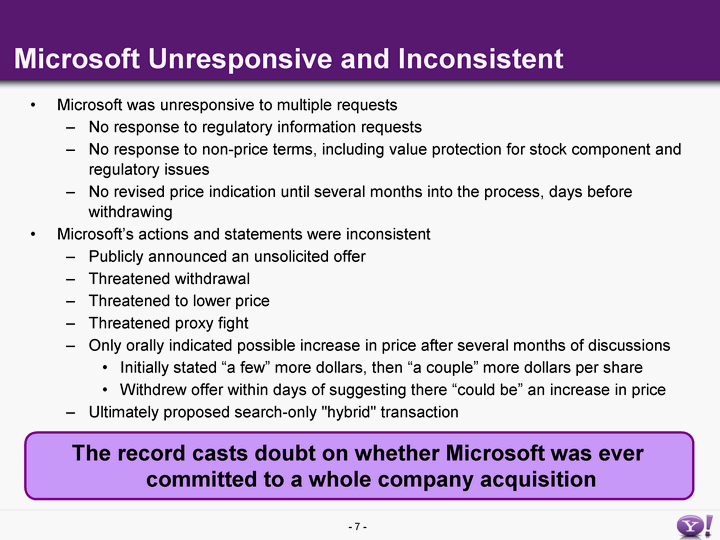 Microsoft Unresponsive and Inconsistent

• Microsoft was unresponsive to multiple requests
– No response to regulatory information requests
– No response to non-price terms, including value protection for stock component and regulatory issues
– No revised price indication until several months into the process, days before withdrawing
• Microsoft's actions and statements were inconsistent
– Publicly announced an unsolicited offer
– Threatened withdrawal
– Threatened to lower price
– Threatened proxy fight
– Only orally indicated possible increase in price after several months of discussions
• Initially stated "a few" more dollars, then "a couple" more dollars per share
• Withdrew offer within days of suggesting there "could be" an increase in price
– Ultimately proposed search-only "hybrid" transaction

The record casts doubt on whether Microsoft was ever committed to a whole company acquisition

- 7 -

Y!